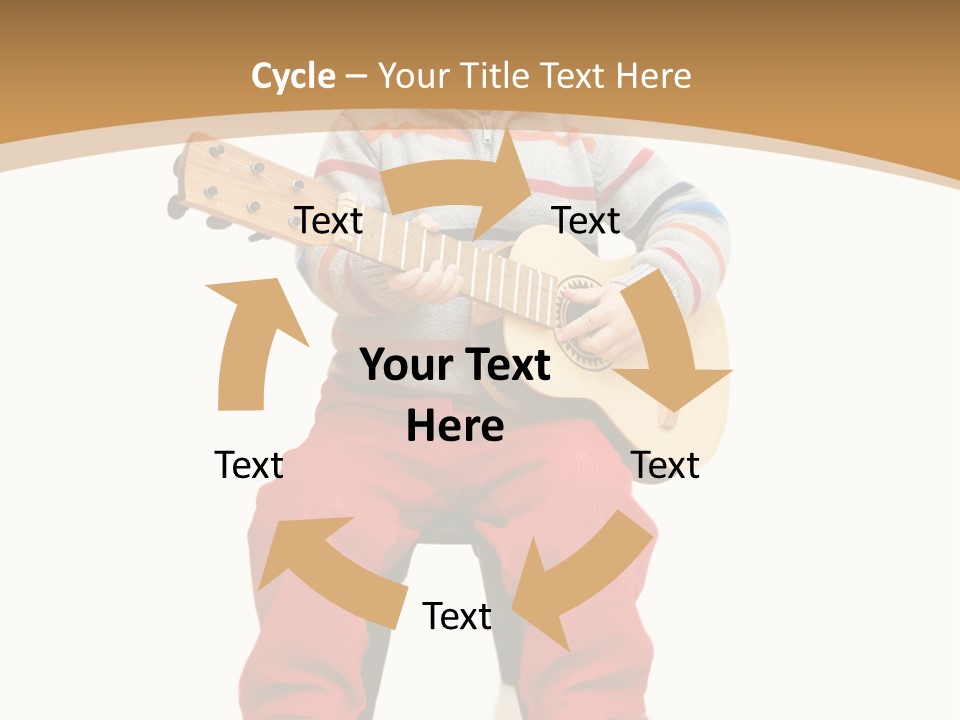 Cycle – Your Title Text Here

Text

Text

Your Text Here

Text

Text

Text